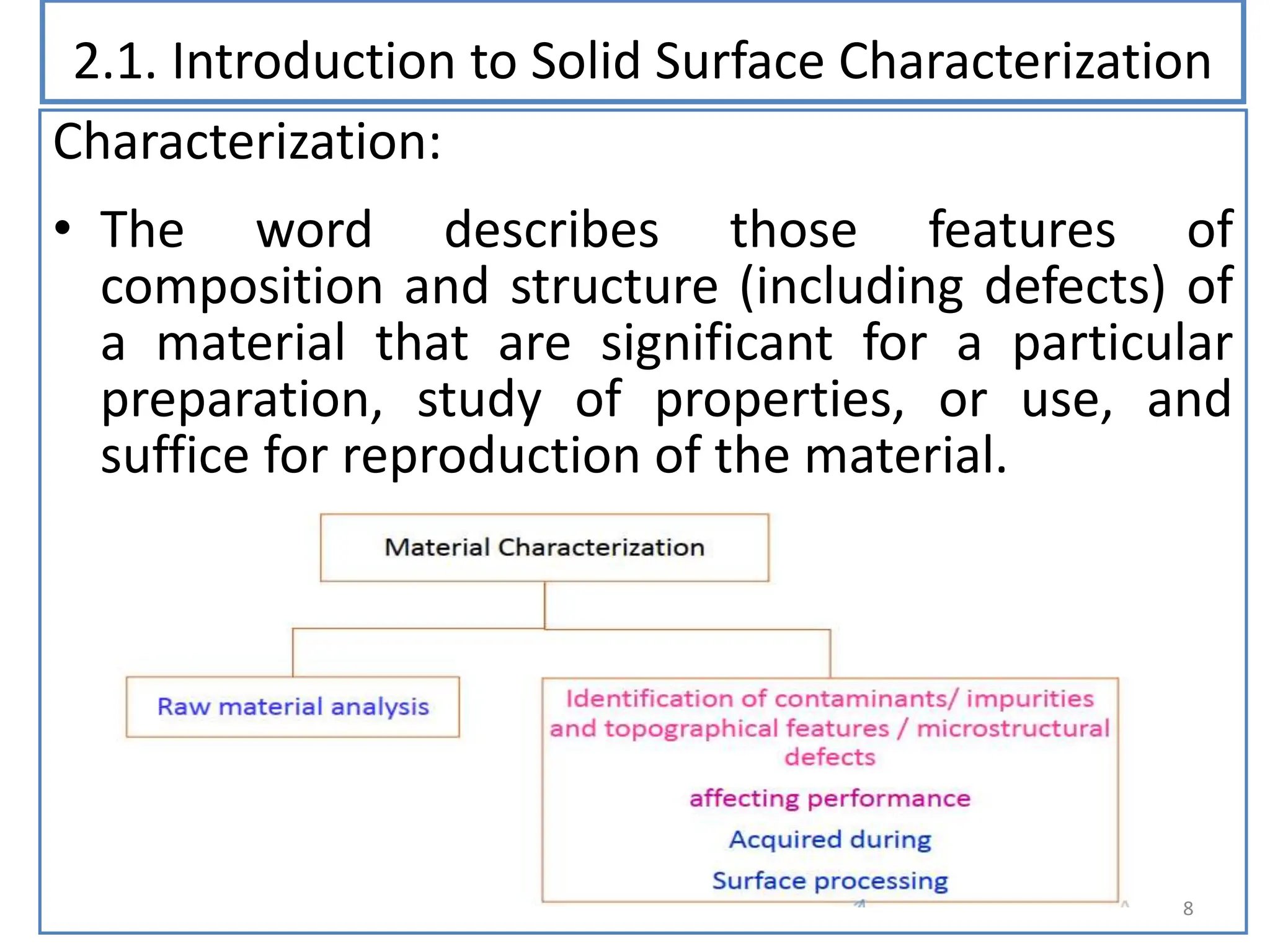 2.1. Introduction to Solid Surface Characterization

Characterization:

• The word describes those features of composition and structure (including defects) of a material that are significant for a particular preparation, study of properties, or use, and suffice for reproduction of the material.

Material Characterization

Raw material analysis

Identification of contaminants/ impurities and topographical features / microstructural defects

affecting performance

Acquired during

Surface processing

8